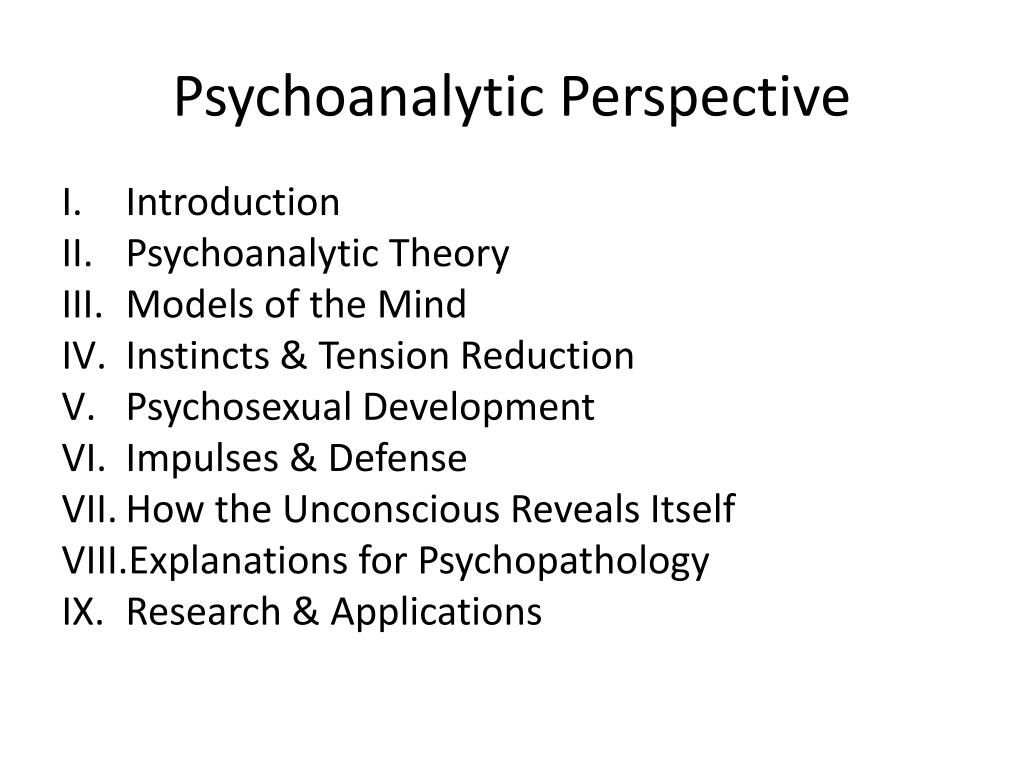 Psychoanalytic Perspective

I. Introduction
II. Psychoanalytic Theory
III. Models of the Mind
IV. Instincts & Tension Reduction
V. Psychosexual Development
VI. Impulses & Defense
VII. How the Unconscious Reveals Itself
VIII. Explanations for Psychopathology
IX. Research & Applications